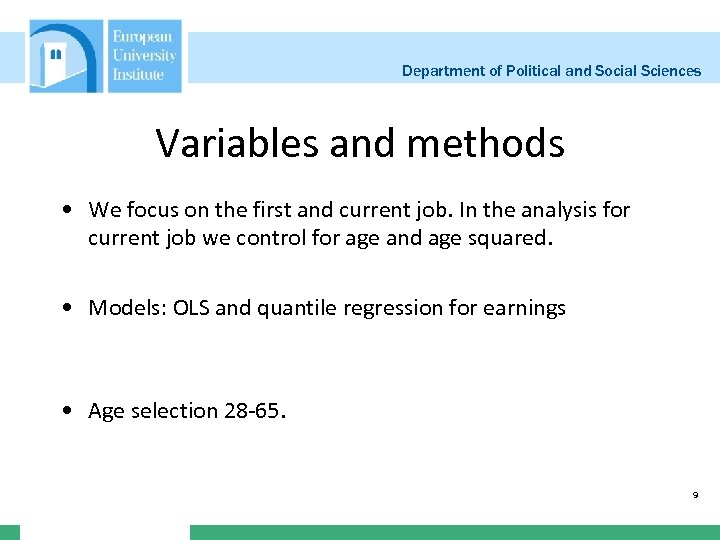 European University Institute

Department of Political and Social Sciences

Variables and methods

• We focus on the first and current job. In the analysis for current job we control for age and age squared.

• Models: OLS and quantile regression for earnings

• Age selection 28-65.

9